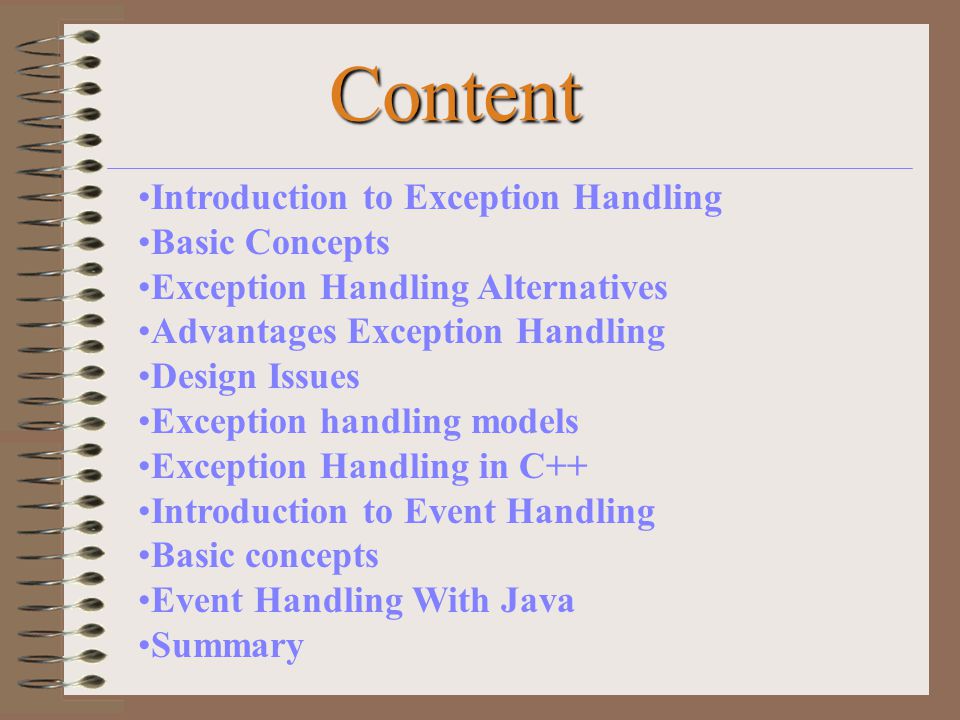 Content

•Introduction to Exception Handling
•Basic Concepts
•Exception Handling Alternatives
•Advantages Exception Handling
•Design Issues
•Exception handling models
•Exception Handling in C++
•Introduction to Event Handling
•Basic concepts
•Event Handling With Java
•Summary